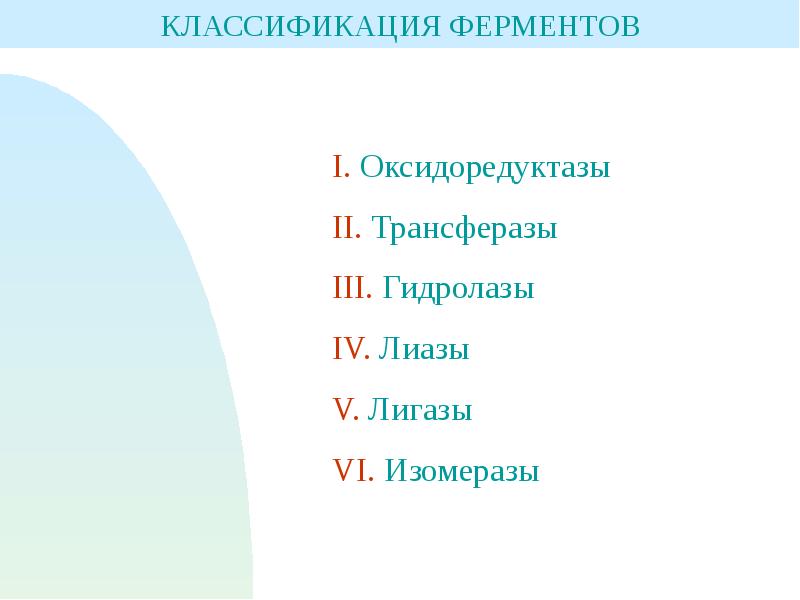 КЛАССИФИКАЦИЯ ФЕРМЕНТОВ

I. Оксидоредуктазы

II. Трансферазы

III. Гидролазы

IV. Лиазы

V. Лигазы

VI. Изомеразы